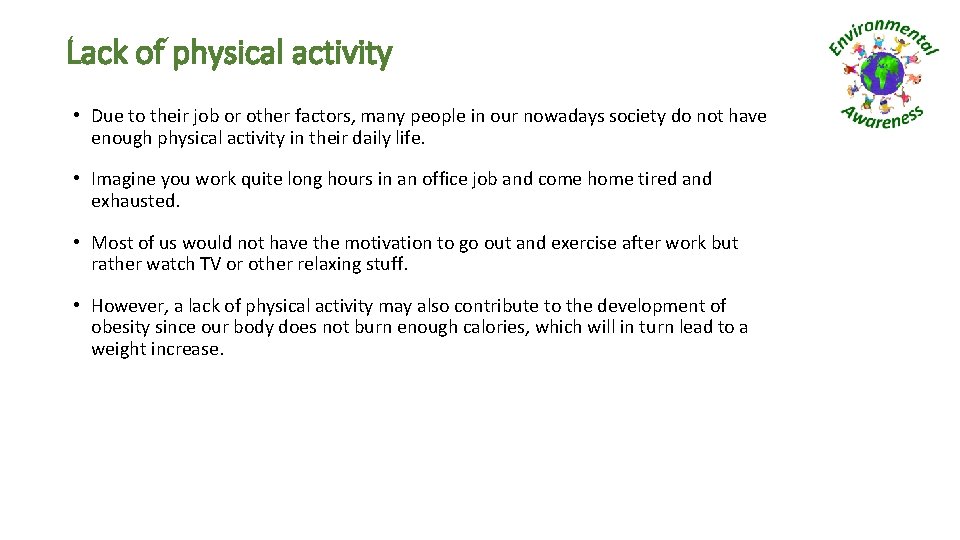 Lack of physical activity

Environmental Awareness

• Due to their job or other factors, many people in our nowadays society do not have enough physical activity in their daily life.

• Imagine you work quite long hours in an office job and come home tired and exhausted.

• Most of us would not have the motivation to go out and exercise after work but rather watch TV or other relaxing stuff.

• However, a lack of physical activity may also contribute to the development of obesity since our body does not burn enough calories, which will in turn lead to a weight increase.